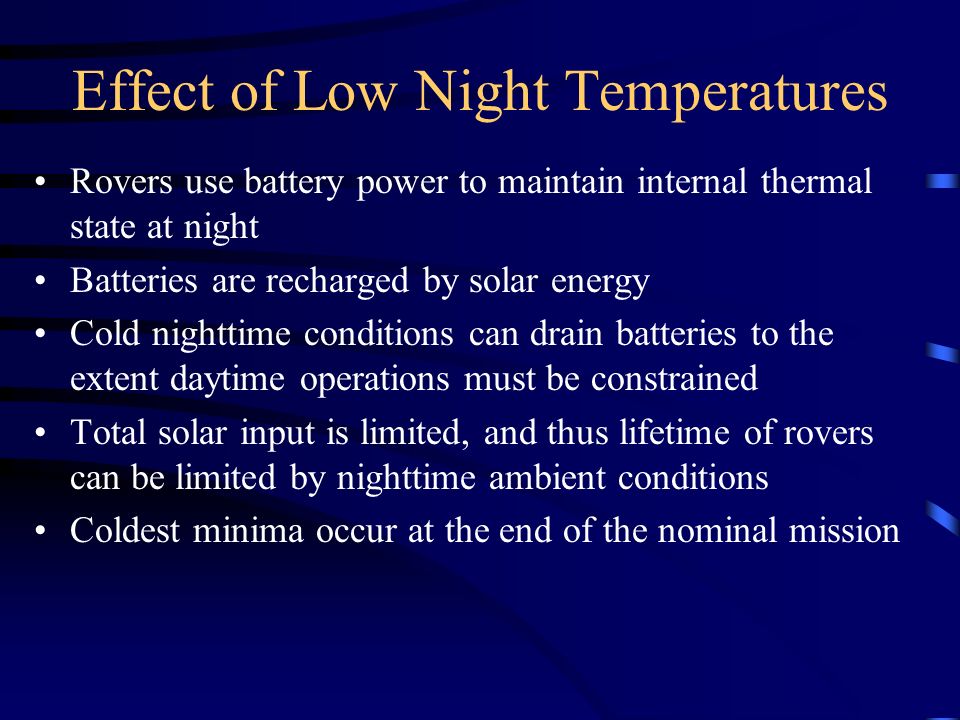 Effect of Low Night Temperatures

• Rovers use battery power to maintain internal thermal state at night
• Batteries are recharged by solar energy
• Cold nighttime conditions can drain batteries to the extent daytime operations must be constrained
• Total solar input is limited, and thus lifetime of rovers can be limited by nighttime ambient conditions
• Coldest minima occur at the end of the nominal mission